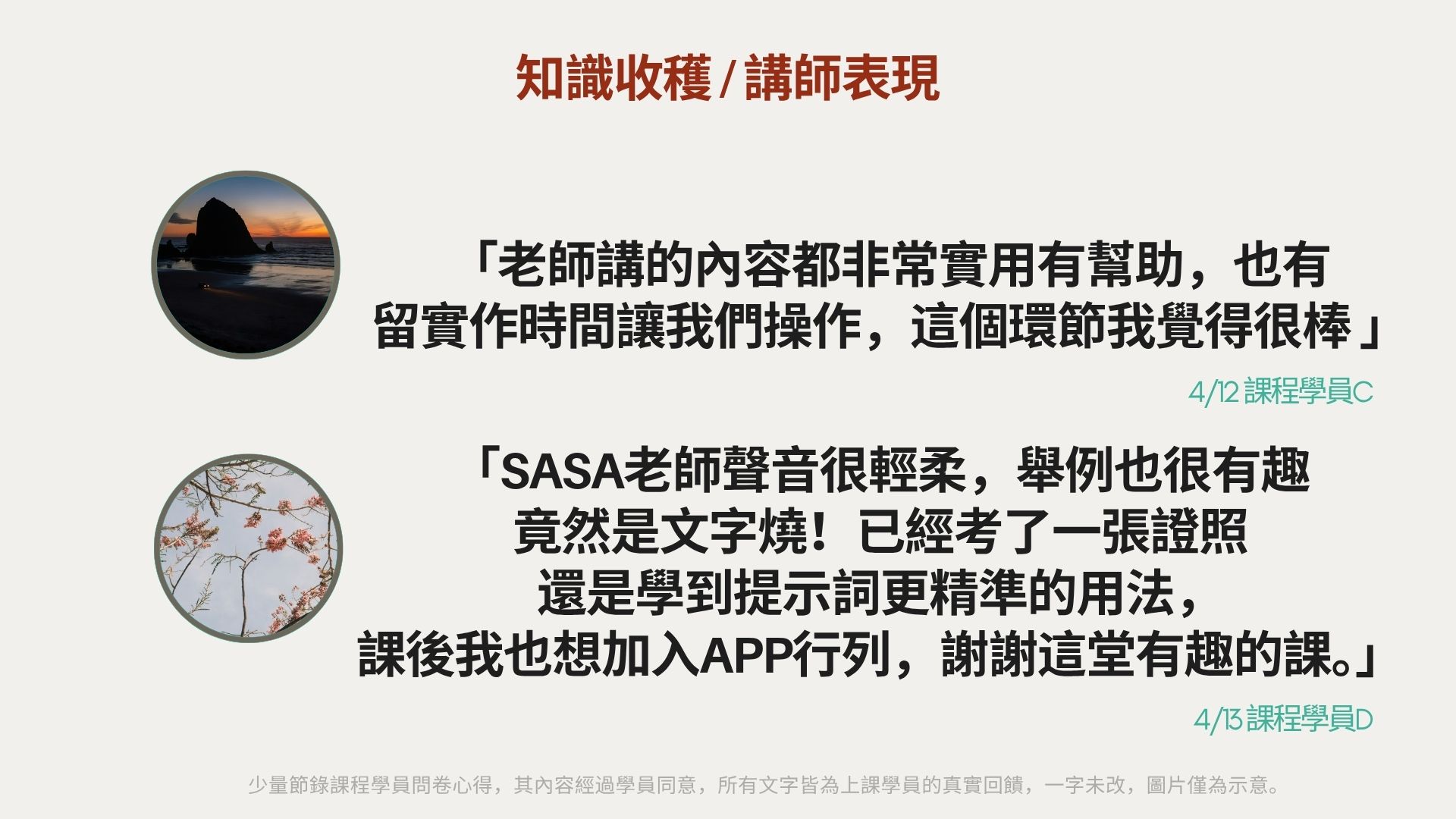 知識收穫 / 講師表現

「老師講的內容都非常實用有幫助，也有留實作時間讓我們操作，這個環節我覺得很棒」

4/12 課程學員C

「SASA老師聲音很輕柔，舉例也很有趣竟然是文字燒！已經考了一張證照還是學到提示詞更精準的用法，課後我也想加入APP行列，謝謝這堂有趣的課。」

4/13 課程學員D

少量節錄課程學員問卷心得，其內容經過學員同意，所有文字皆為上課學員的真實回饋，一字未改，圖片僅為示意。